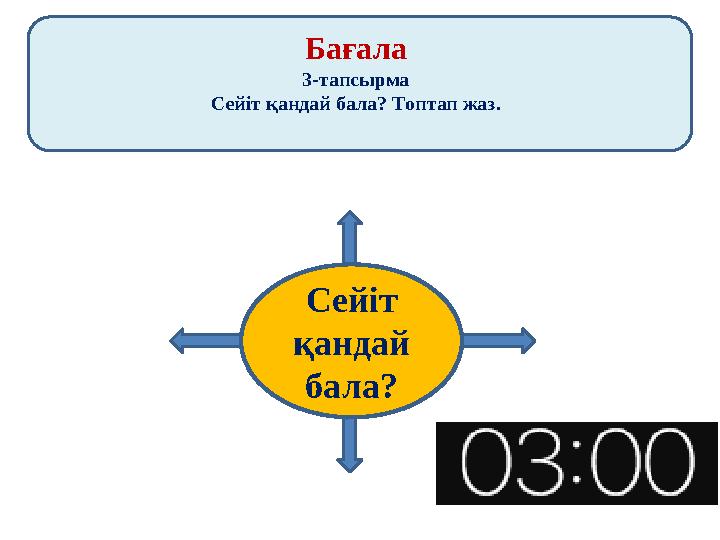 Бағала
3-тапсырма
Сейіт қандай бала? Топтап жаз.

Сейіт қандай бала?

03:00